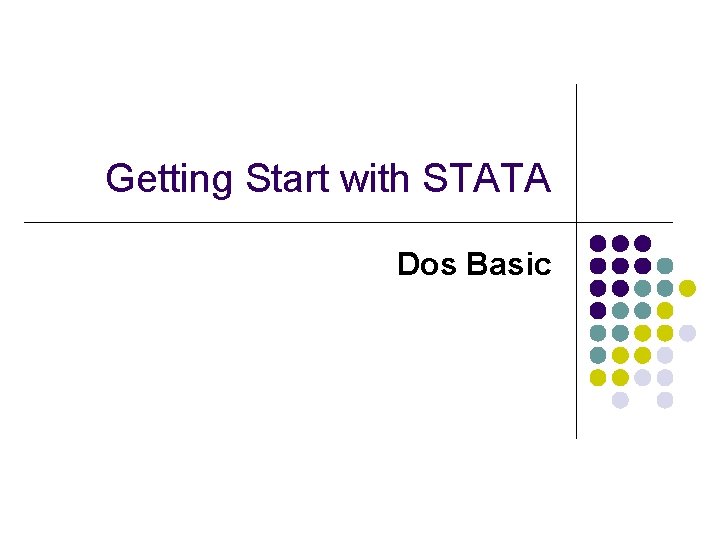 Getting Start with STATA

Dos Basic